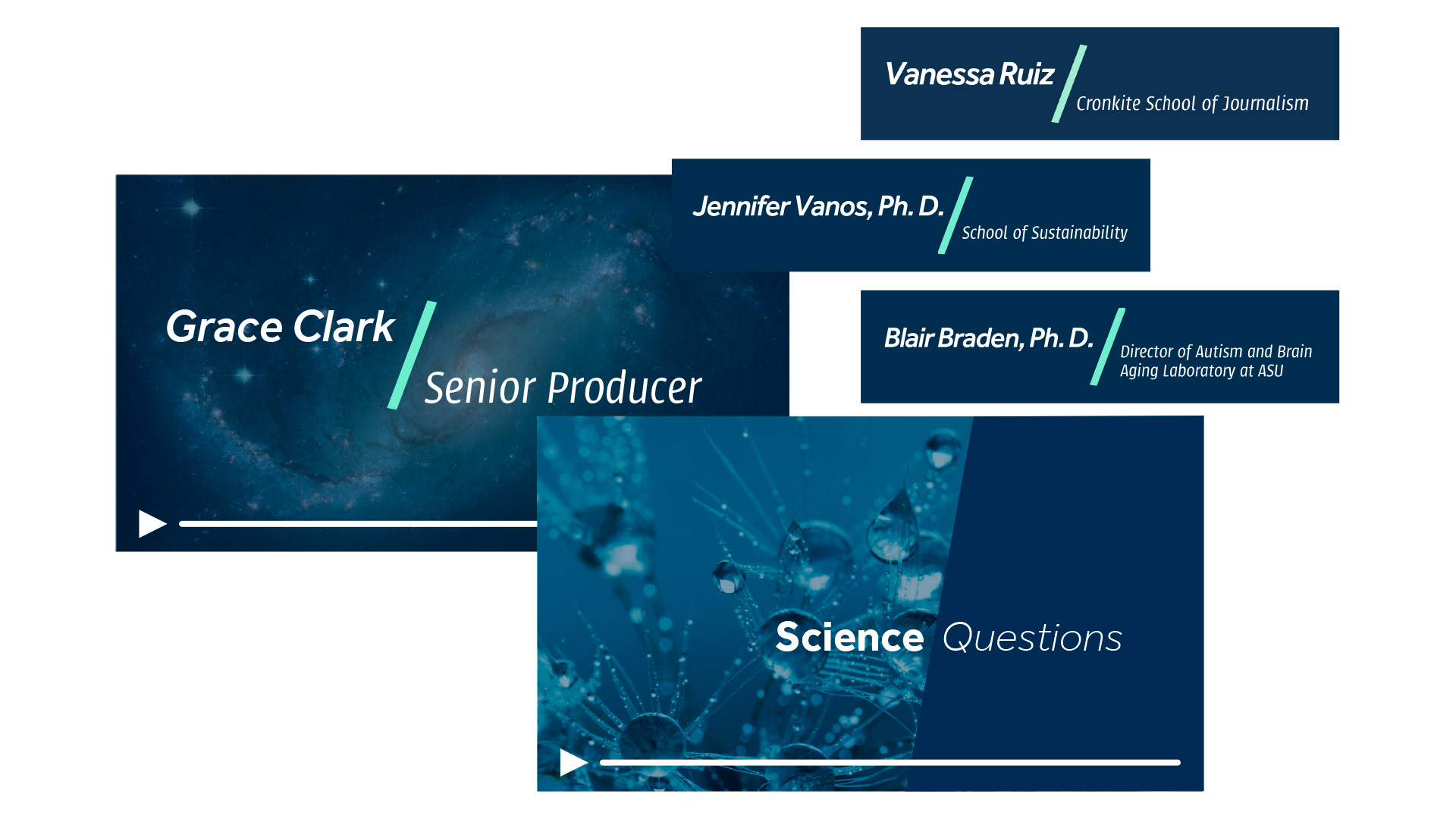 Vanessa Ruiz
Cronkite School of Journalism

Jennifer Vanos, Ph. D.
School of Sustainability

Grace Clark
Senior Producer

Blair Braden, Ph. D.
Director of Autism and Brain Aging Laboratory at ASU

Science Questions